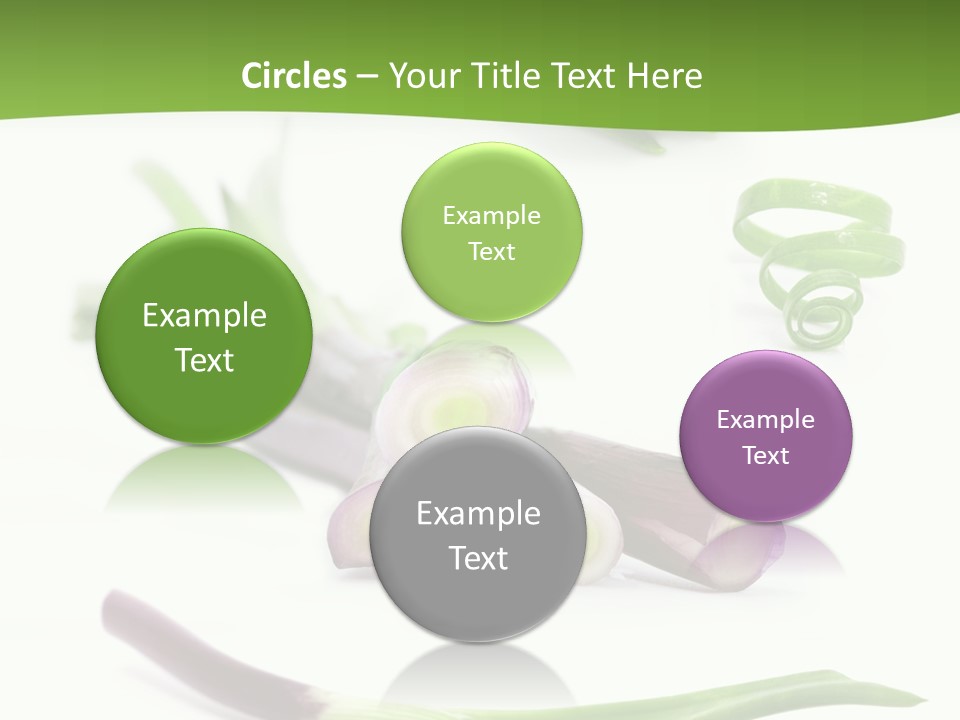 Circles – Your Title Text Here

Example Text

Example Text

Example Text

Example Text